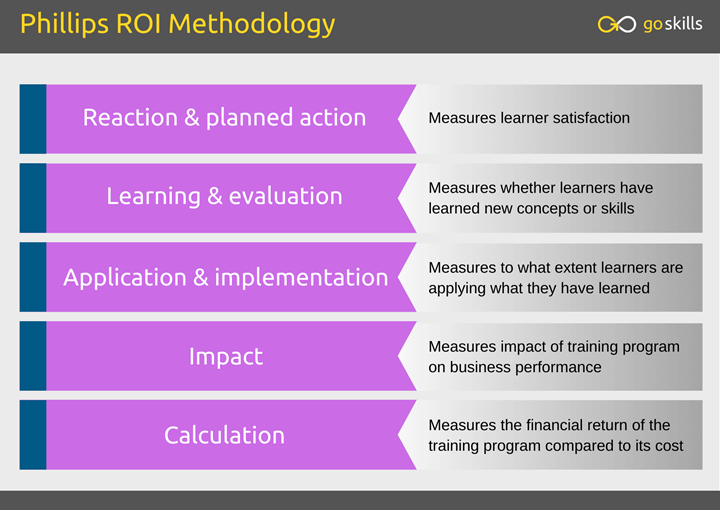 Phillips ROI Methodology

goskills

Reaction & planned action

Measures learner satisfaction

Learning & evaluation

Measures whether learners have learned new concepts or skills

Application & implementation

Measures to what extent learners are applying what they have learned

Impact

Measures impact of training program on business performance

Calculation

Measures the financial return of the training program compared to its cost